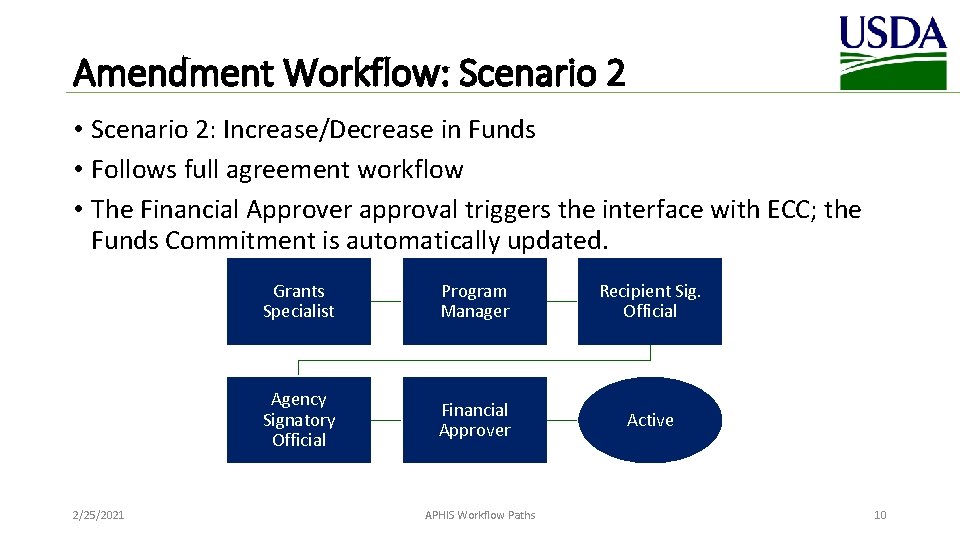 USDA

Amendment Workflow: Scenario 2

• Scenario 2: Increase/Decrease in Funds
• Follows full agreement workflow
• The Financial Approver approval triggers the interface with ECC; the Funds Commitment is automatically updated.

Grants Specialist

Program Manager

Recipient Sig. Official

Agency Signatory Official

Financial Approver

Active

2/25/2021

APHIS Workflow Paths

10